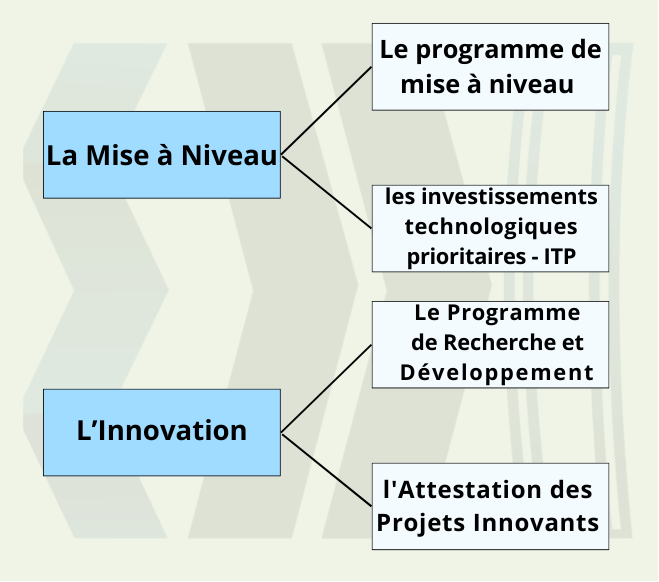 La Mise à Niveau

Le programme de mise à niveau

les investissements technologiques prioritaires - ITP

L’Innovation

Le Programme de Recherche et Développement

l'Attestation des Projets Innovants